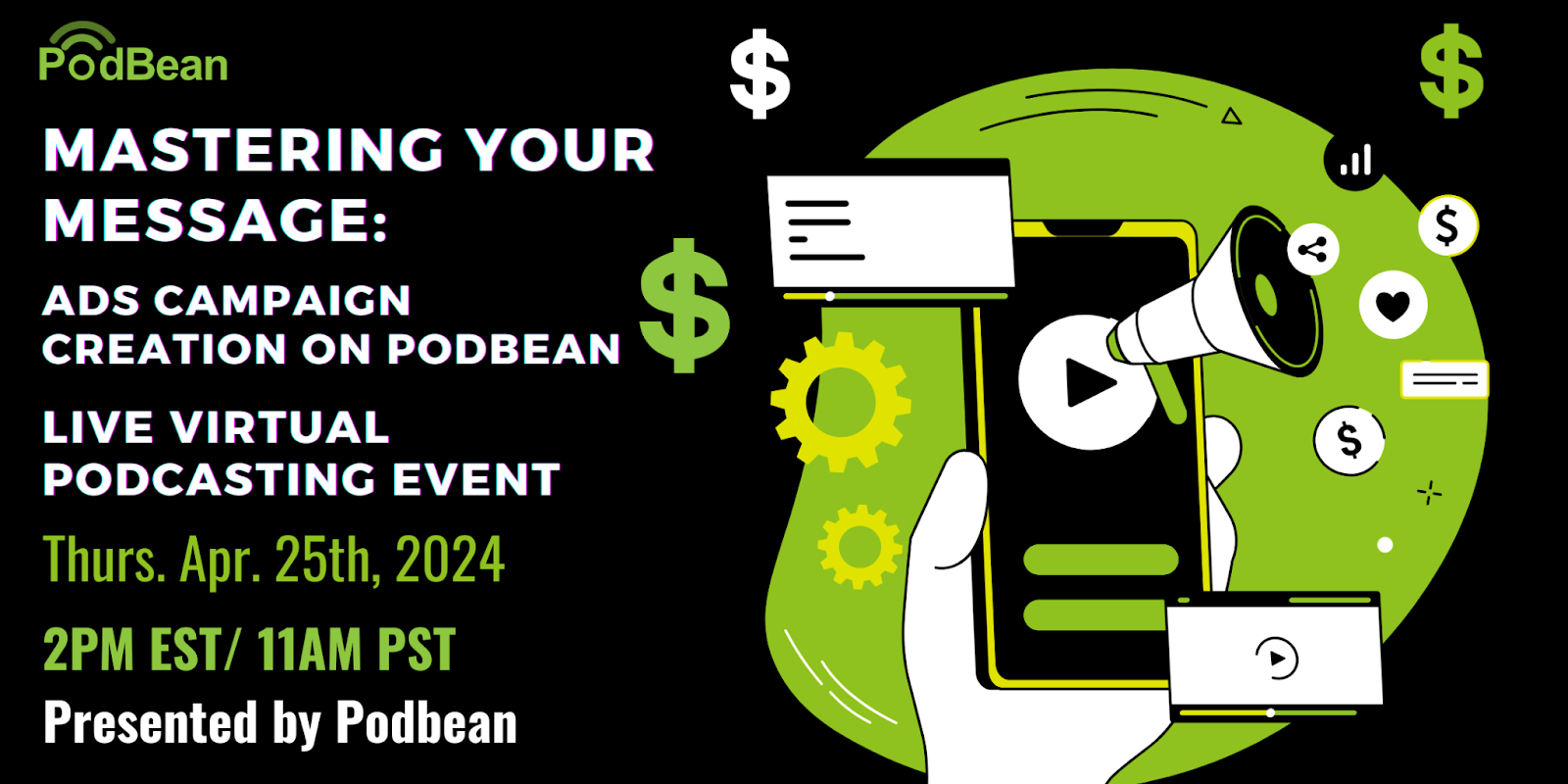 PodBean

MASTERING YOUR MESSAGE:

ADS CAMPAIGN CREATION ON PODBEAN

LIVE VIRTUAL PODCASTING EVENT

Thurs. Apr. 25th, 2024

2PM EST/ 11AM PST

Presented by Podbean

$

$

$

$

$